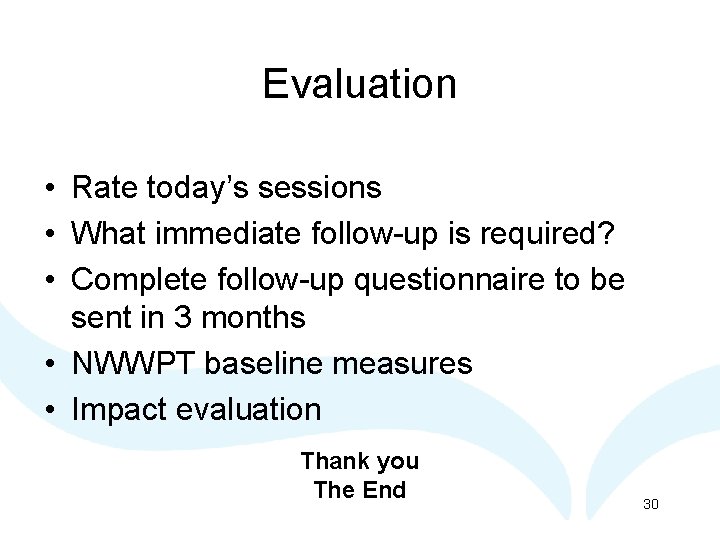 Evaluation

• Rate today's sessions
• What immediate follow-up is required?
• Complete follow-up questionnaire to be sent in 3 months
• NWWPT baseline measures
• Impact evaluation

Thank you
The End

30